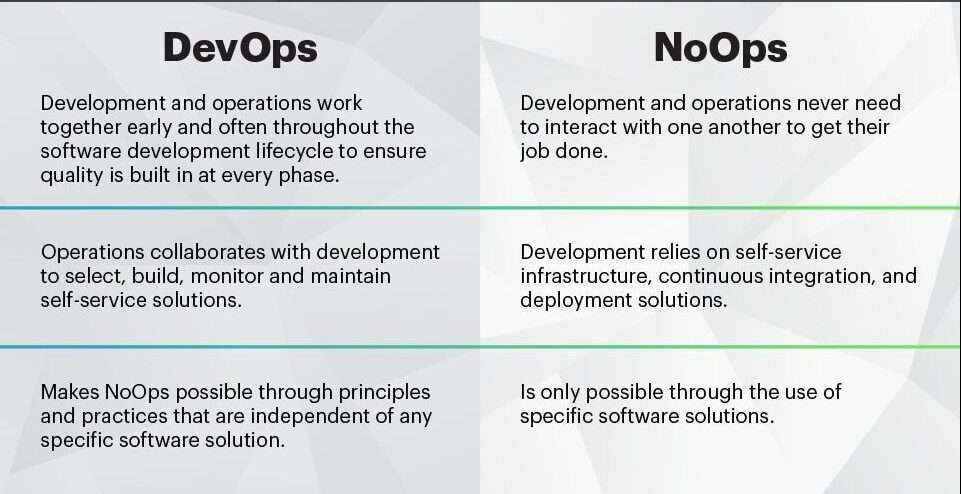 | DevOps | NoOps |
|---|---|
| Development and operations work together early and often throughout the software development lifecycle to ensure quality is built in at every phase. | Development and operations never need to interact with one another to get their job done. |
| Operations collaborates with development to select, build, monitor and maintain self-service solutions. | Development relies on self-service infrastructure, continuous integration, and deployment solutions. |
| Makes NoOps possible through principles and practices that are independent of any specific software solution. | Is only possible through the use of specific software solutions. |